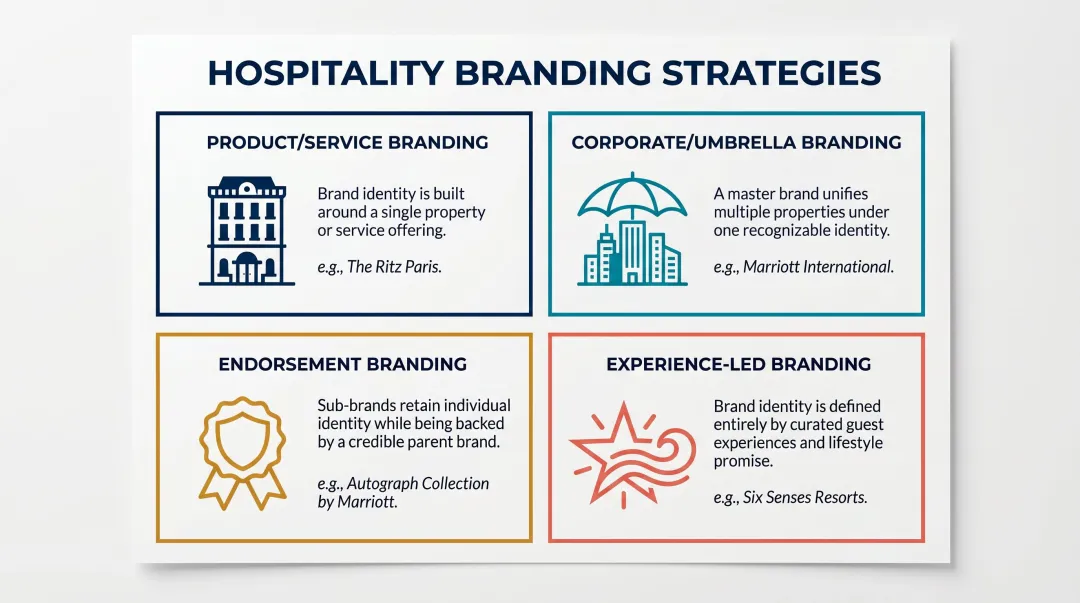 HOSPITALITY BRANDING STRATEGIES

PRODUCT/SERVICE BRANDING

Brand identity is built around a single property or service offering.

e.g., The Ritz Paris.

CORPORATE/UMBRELLA BRANDING

A master brand unifies multiple properties under one recognizable identity.

e.g., Marriott International.

ENDORSEMENT BRANDING

Sub-brands retain individual identity while being backed by a credible parent brand.

e.g., Autograph Collection by Marriott.

EXPERIENCE-LED BRANDING

Brand identity is defined entirely by curated guest experiences and lifestyle promise.

e.g., Six Senses Resorts.